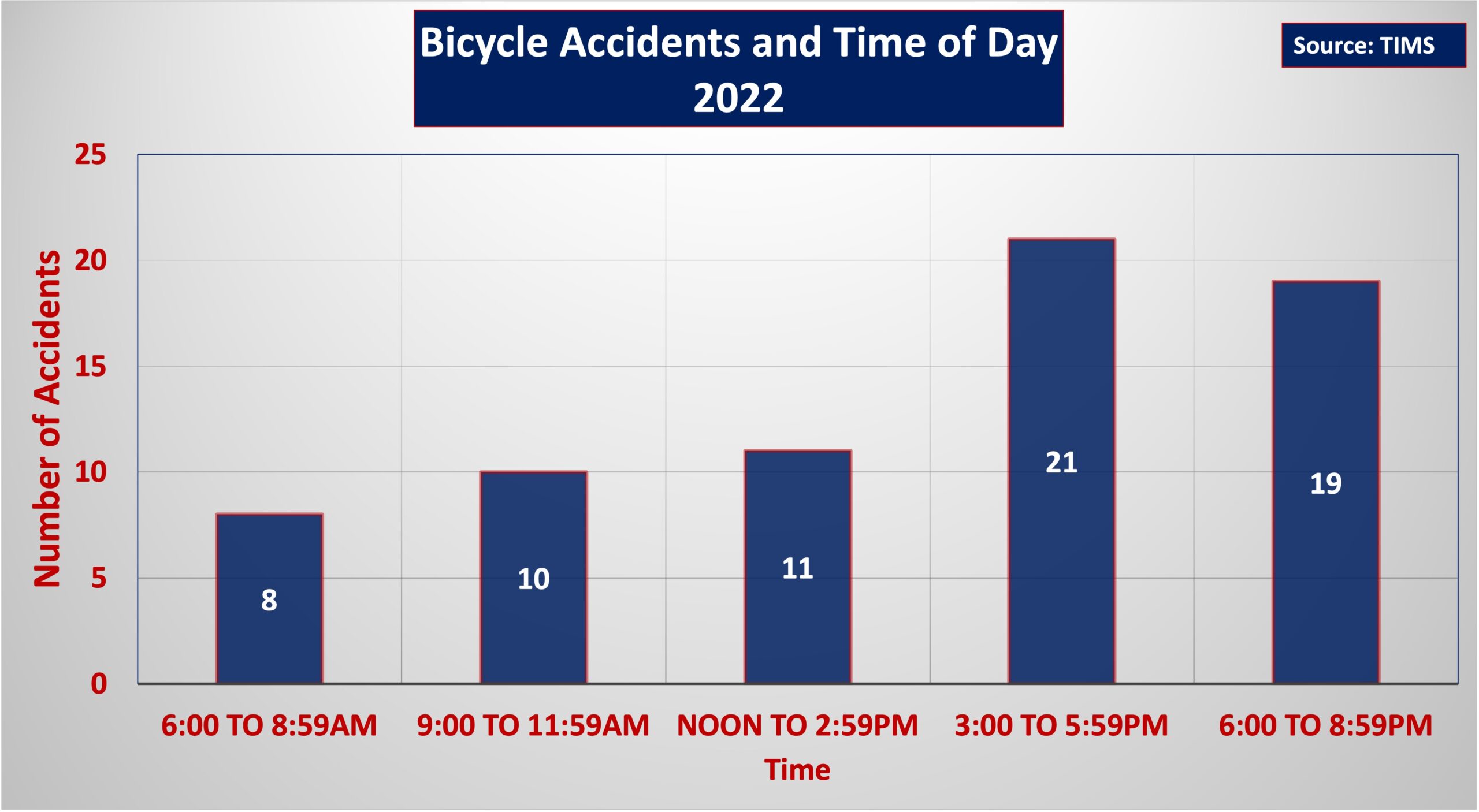 Bicycle Accidents and Time of Day
2022

Source: TIMS

Number of Accidents

25
20
15
10
5
0

8
10
11
21
19

6:00 TO 8:59AM
9:00 TO 11:59AM
NOON TO 2:59PM
3:00 TO 5:59PM
6:00 TO 8:59PM

Time